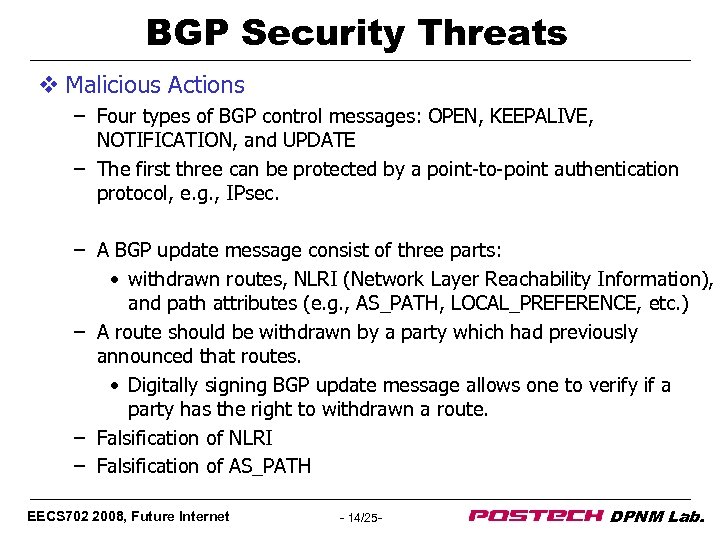 BGP Security Threats

❖ Malicious Actions

– Four types of BGP control messages: OPEN, KEEPALIVE, NOTIFICATION, and UPDATE

– The first three can be protected by a point-to-point authentication protocol, e.g., IPsec.

– A BGP update message consist of three parts:

• withdrawn routes, NLRI (Network Layer Reachability Information), and path attributes (e.g., AS_PATH, LOCAL_PREFERENCE, etc.)

– A route should be withdrawn by a party which had previously announced that routes.

• Digitally signing BGP update message allows one to verify if a party has the right to withdrawn a route.

– Falsification of NLRI

– Falsification of AS_PATH

EECS702 2008, Future Internet - 14/25- POSTECH DPNM Lab.